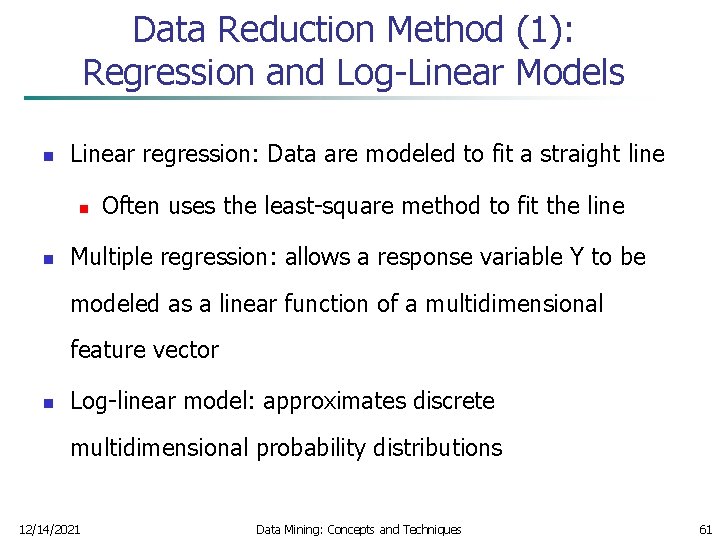 Data Reduction Method (1): Regression and Log-Linear Models

Linear regression: Data are modeled to fit a straight line

Often uses the least-square method to fit the line

Multiple regression: allows a response variable Y to be modeled as a linear function of a multidimensional feature vector

Log-linear model: approximates discrete multidimensional probability distributions

12/14/2021
Data Mining: Concepts and Techniques
61